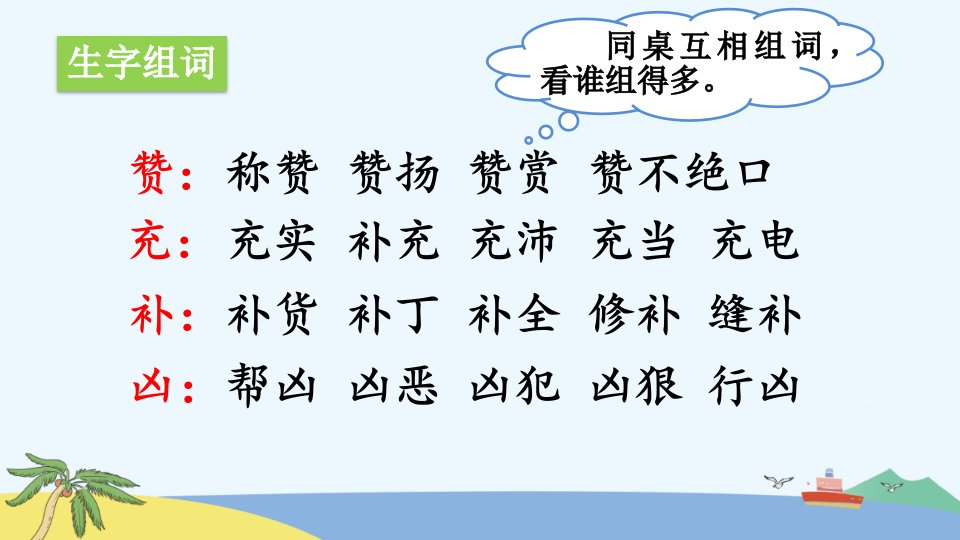 生字组词

同桌互相组词，看谁组得多。

赞：称赞 赞扬 赞赏 赞不绝口

充：充实 补充 充沛 充当 充电

补：补货 补丁 补全 修补 缝补

凶：帮凶 凶恶 凶犯 凶狠 行凶